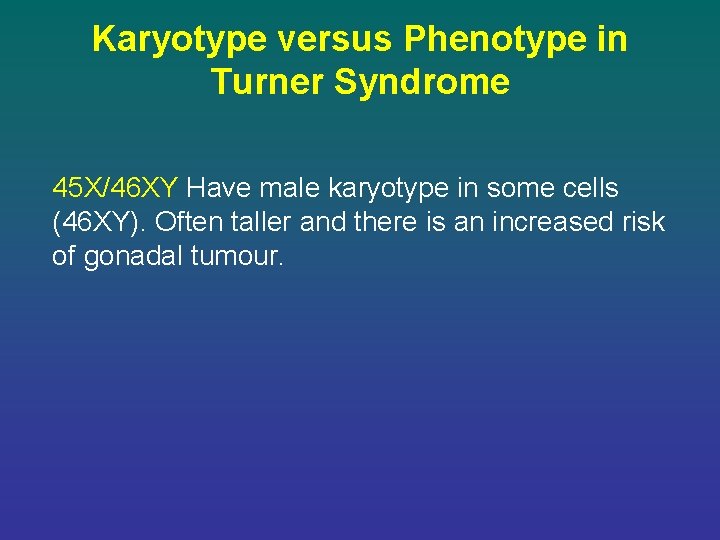 Karyotype versus Phenotype in Turner Syndrome

45X/46XY Have male karyotype in some cells (46XY). Often taller and there is an increased risk of gonadal tumour.